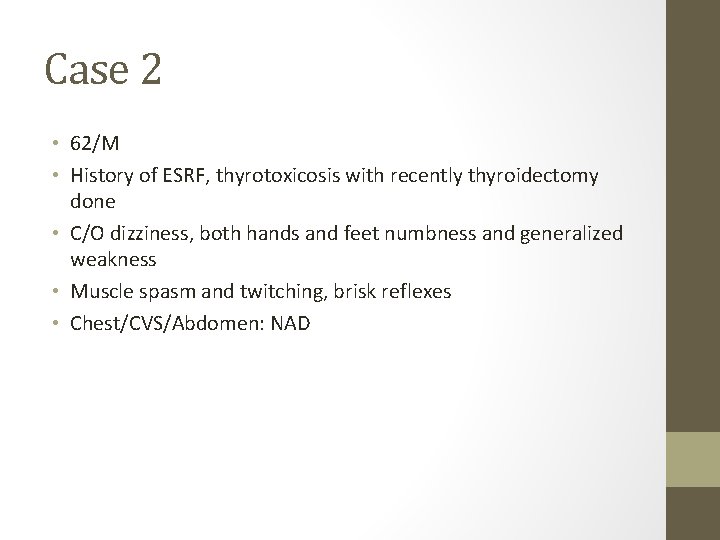 Case 2

• 62/M
• History of ESRF, thyrotoxicosis with recently thyroidectomy done
• C/O dizziness, both hands and feet numbness and generalized weakness
• Muscle spasm and twitching, brisk reflexes
• Chest/CVS/Abdomen: NAD